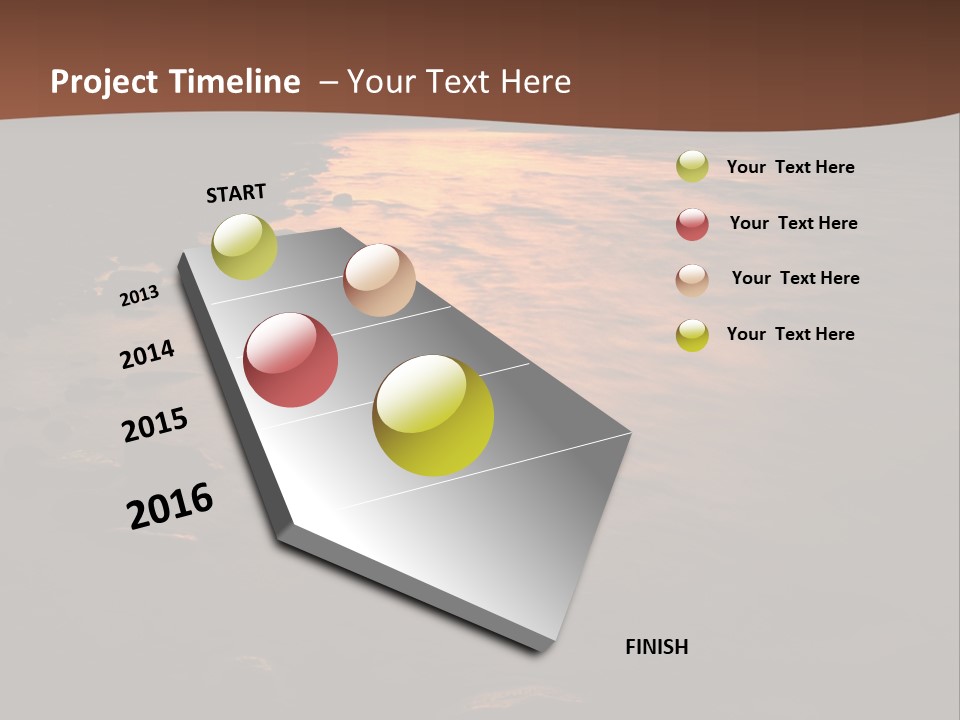 Project Timeline – Your Text Here

START

2013

2014

2015

2016

FINISH

Your Text Here

Your Text Here

Your Text Here

Your Text Here